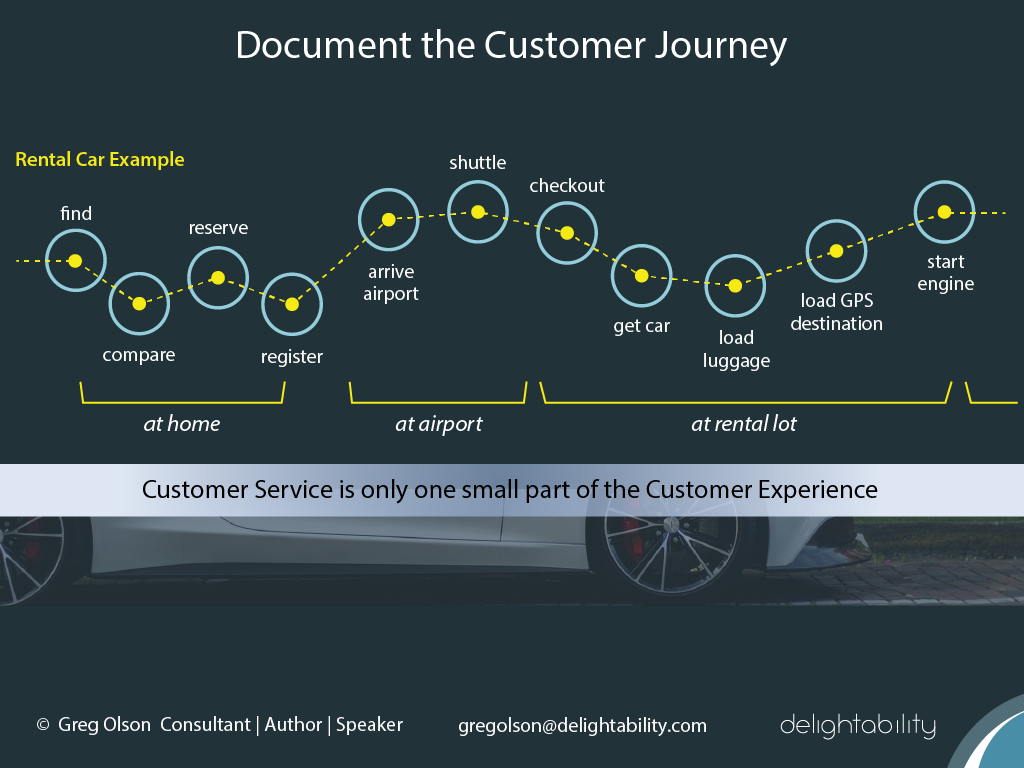 Document the Customer Journey

Rental Car Example

find

compare

reserve

register

arrive airport

shuttle

checkout

get car

load luggage

load GPS destination

start engine

at home

at airport

at rental lot

Customer Service is only one small part of the Customer Experience

© Greg Olson Consultant | Author | Speaker

gregolson@delightability.com

delightability